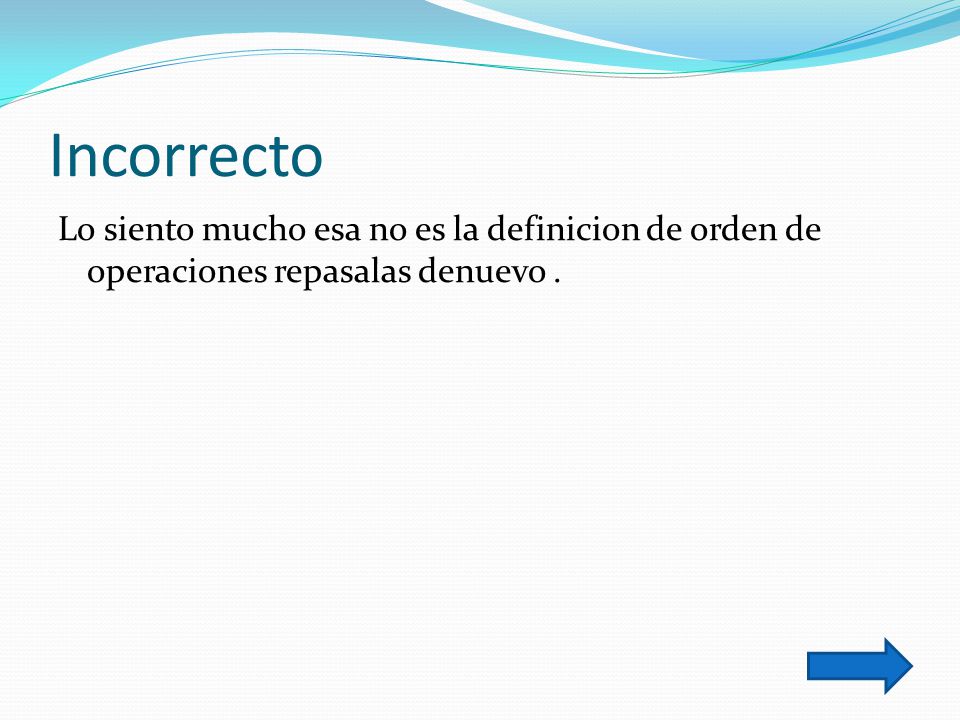 Incorrecto

Lo siento mucho esa no es la definicion de orden de operaciones repasalas denuevo .